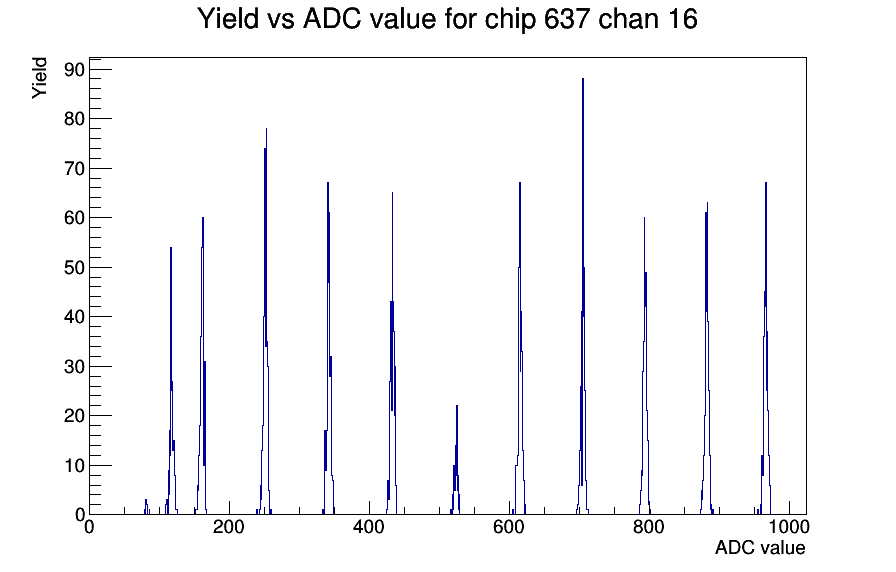 Yield vs ADC value for chip 637 chan 16

Yield

90
80
70
60
50
40
30
20
10
0

0
200
400
600
800
1000

ADC value